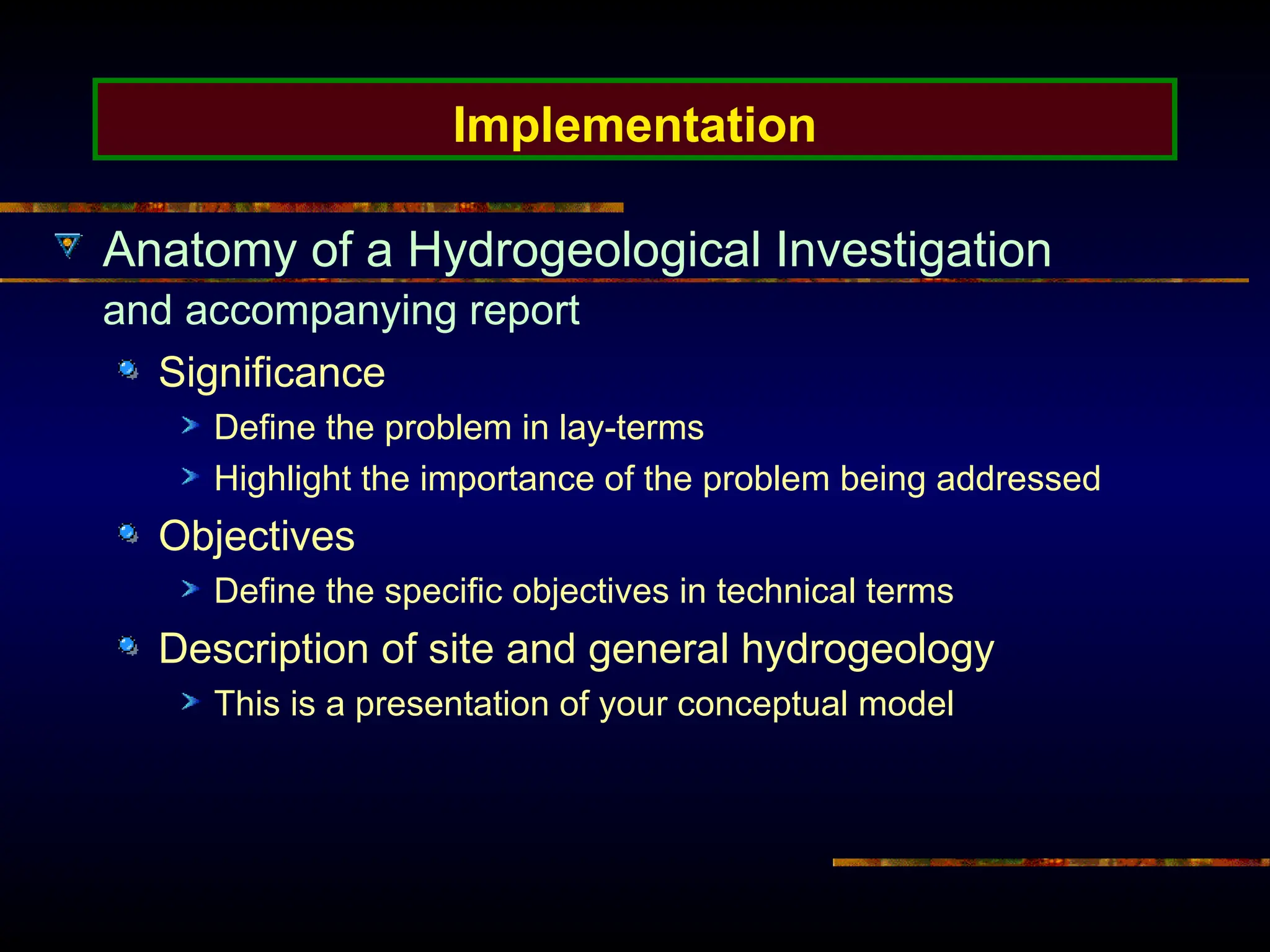 Implementation

Anatomy of a Hydrogeological Investigation and accompanying report

Significance

Define the problem in lay-terms

Highlight the importance of the problem being addressed

Objectives

Define the specific objectives in technical terms

Description of site and general hydrogeology

This is a presentation of your conceptual model